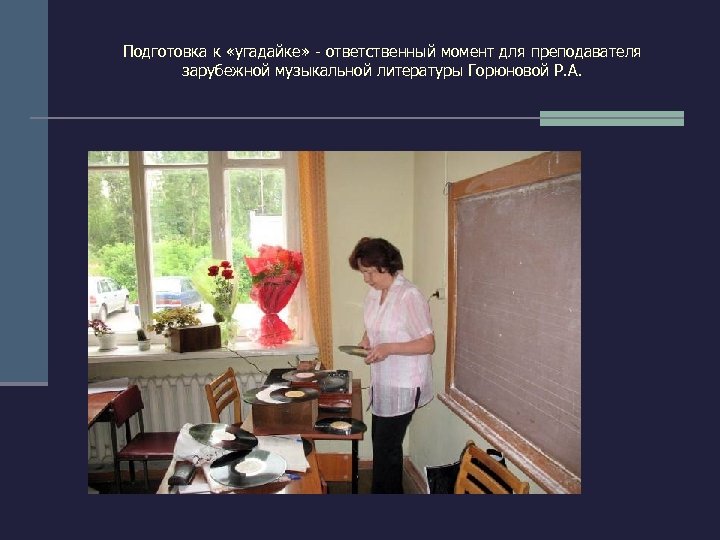 Подготовка к «угадайке» - ответственный момент для преподавателя зарубежной музыкальной литературы Горюновой Р.А.